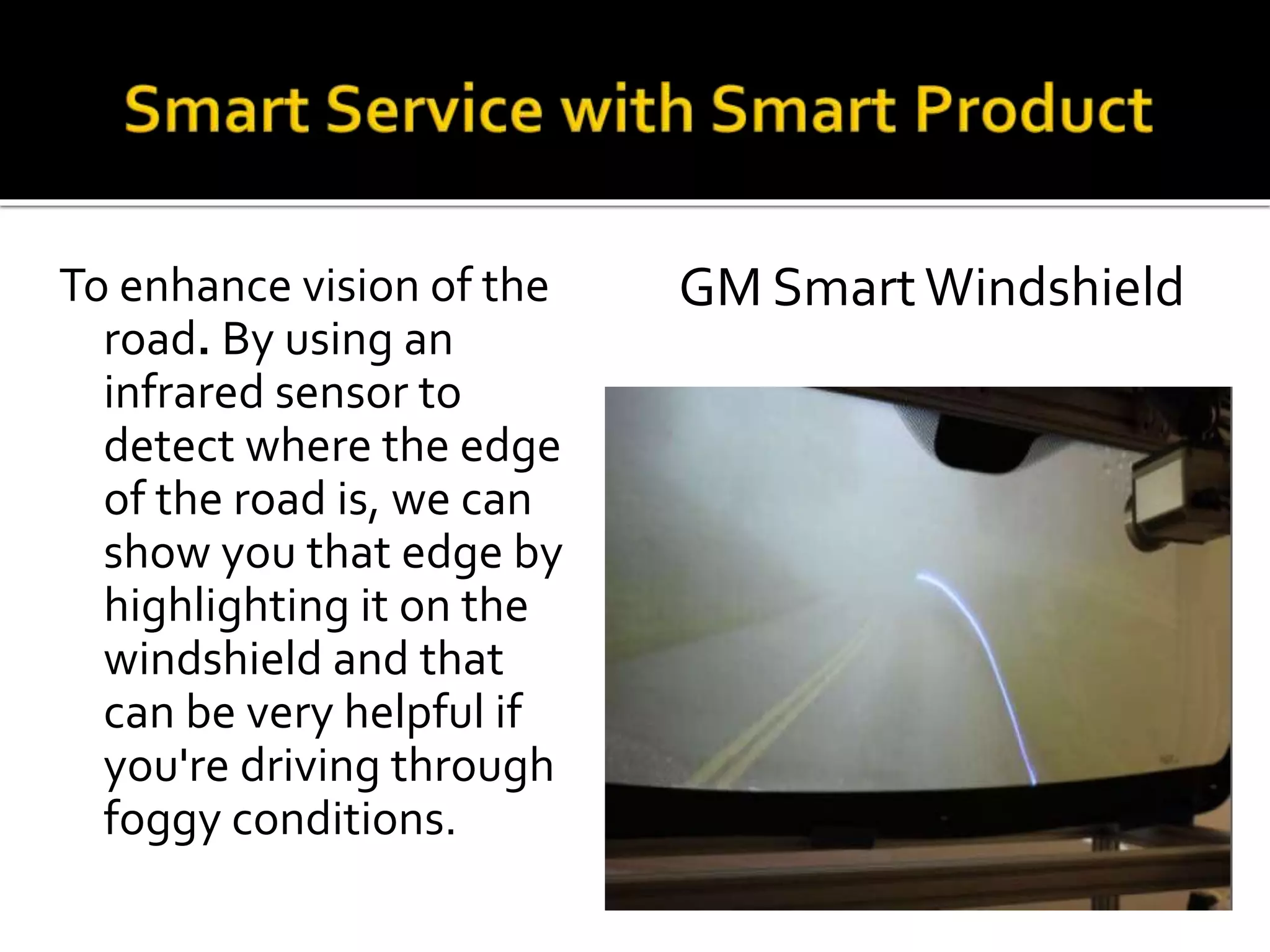 Smart Service with Smart Product

To enhance vision of the road. By using an infrared sensor to detect where the edge of the road is, we can show you that edge by highlighting it on the windshield and that can be very helpful if you're driving through foggy conditions.

GM Smart Windshield